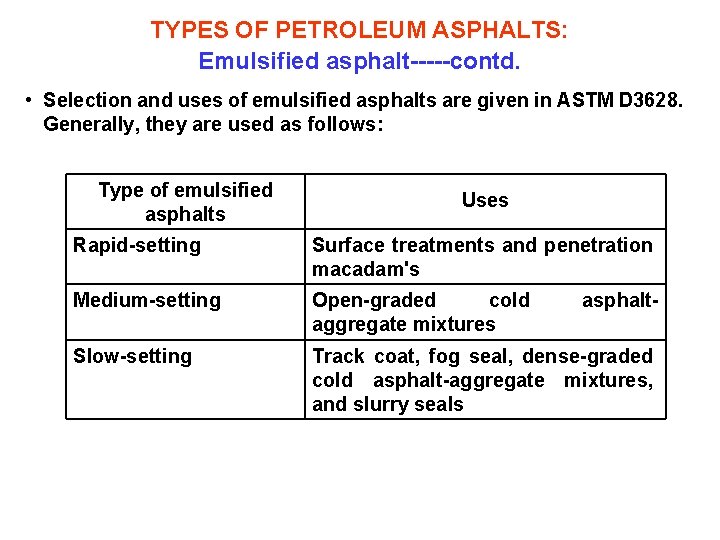 TYPES OF PETROLEUM ASPHALTS:
Emulsified asphalt-----contd.

• Selection and uses of emulsified asphalts are given in ASTM D3628. Generally, they are used as follows:

| Type of emulsified asphalts | Uses |
|---|---|
| Rapid-setting | Surface treatments and penetration macadam's |
| Medium-setting | Open-graded cold asphalt-aggregate mixtures |
| Slow-setting | Track coat, fog seal, dense-graded cold asphalt-aggregate mixtures, and slurry seals |